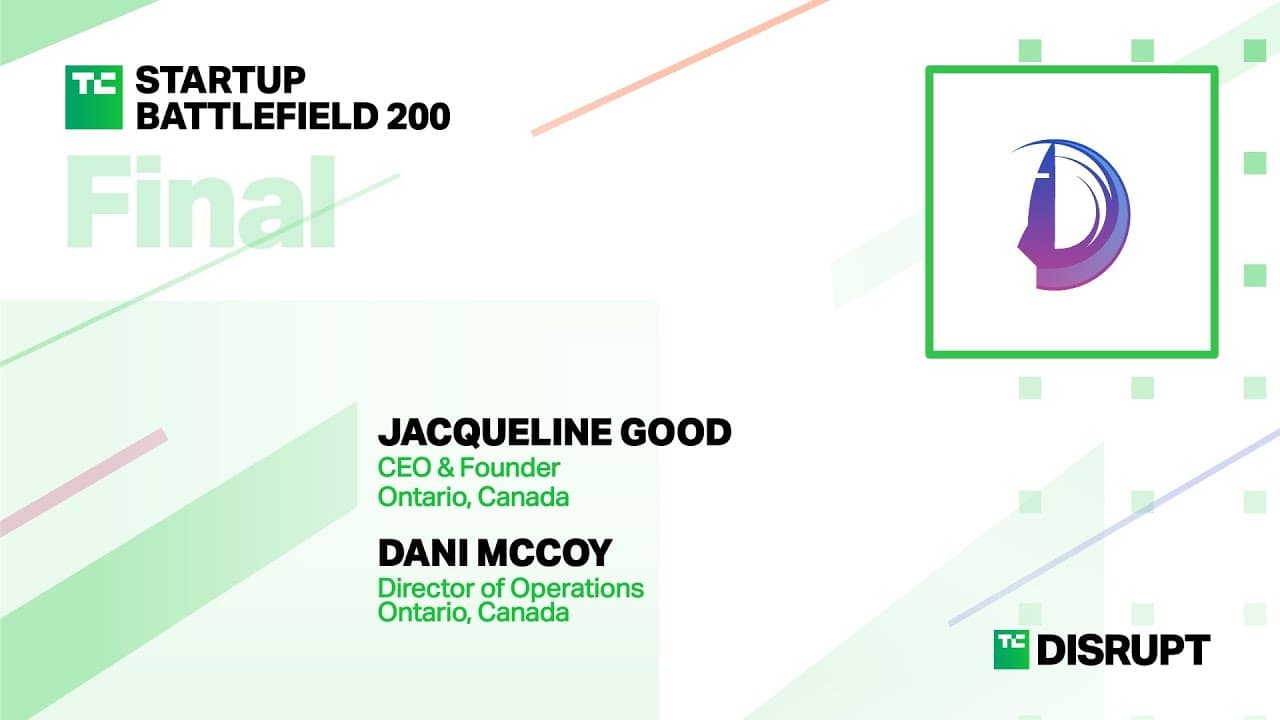 TC STARTUP BATTLEFIELD 200

Final

JACQUELINE GOOD
CEO & Founder
Ontario, Canada

DANI MCCOY
Director of Operations
Ontario, Canada

TC DISRUPT